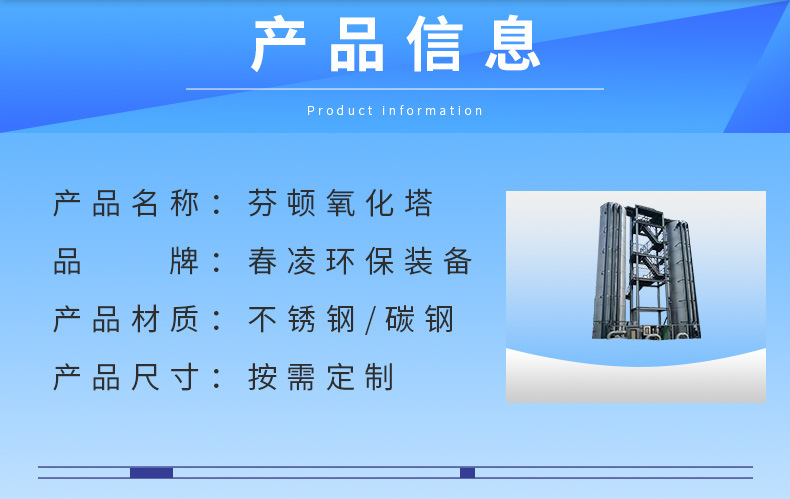 产品信息

Product information

产品名称：芬顿氧化塔

品　　牌：春凌环保装备

产品材质：不锈钢/碳钢

产品尺寸：按需定制